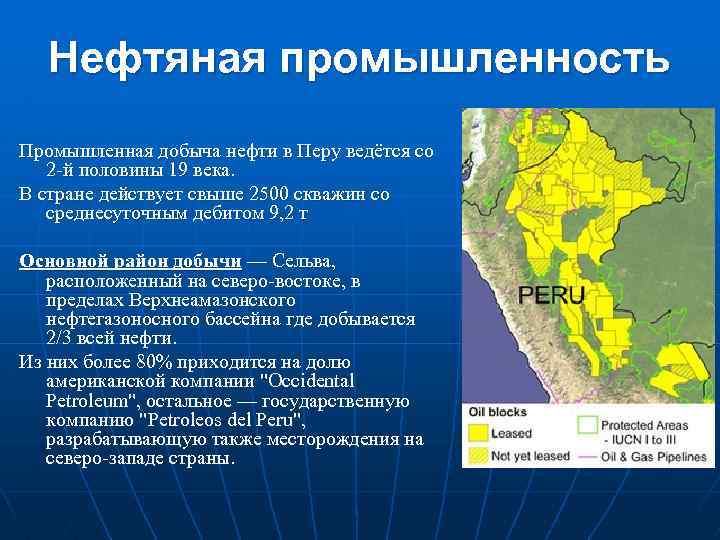 Нефтяная промышленность

Промышленная добыча нефти в Перу ведётся со 2-й половины 19 века.

В стране действует свыше 2500 скважин со среднесуточным дебитом 9,2 т

Основной район добычи — Сельва, расположенный на северо-востоке, в пределах Верхнеамазонского нефтегазоносного бассейна где добывается 2/3 всей нефти.

Из них более 80% приходится на долю американской компании "Occidental Petroleum", остальное — государственную компанию "Petroleos del Peru", разрабатывающую также месторождения на северо-западе страны.

PERU

Oil blocks

Leased

Not yet leased

Protected Areas - IUCN I to III

Oil & Gas Pipelines